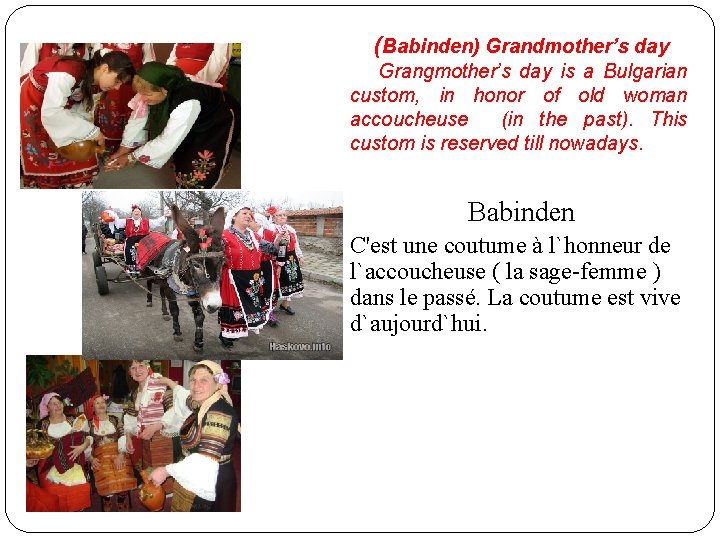 (Babinden) Grandmother's day

Grangmother's day is a Bulgarian custom, in honor of old woman accoucheuse (in the past). This custom is reserved till nowadays.

Haskovo.info

Babinden

C'est une coutume à l`honneur de l`accoucheuse ( la sage-femme ) dans le passé. La coutume est vive d`aujourd`hui.